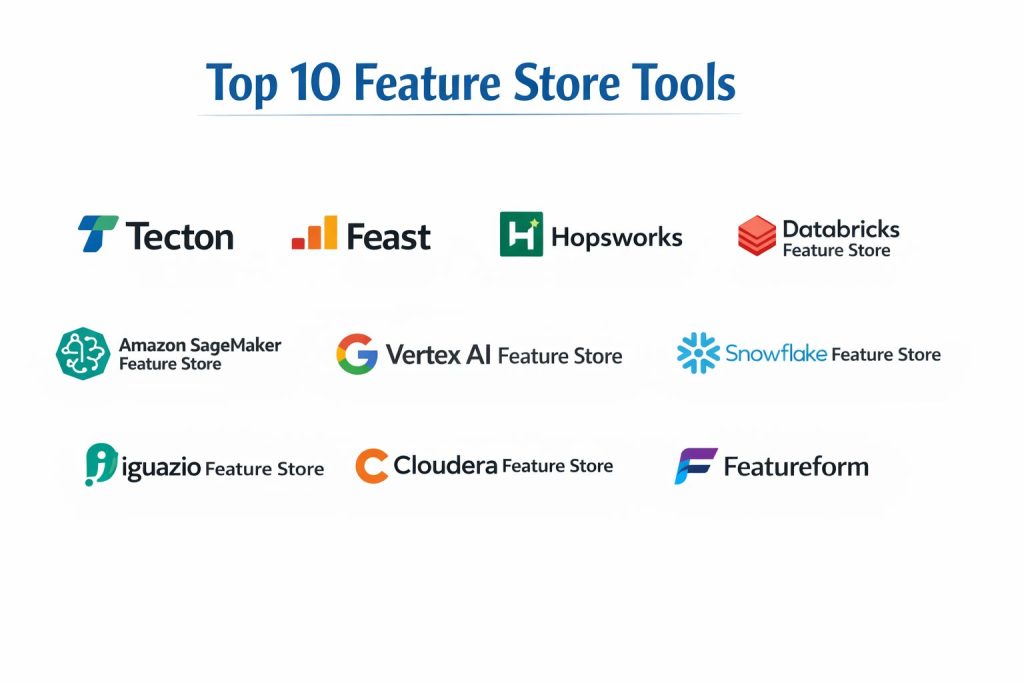 Top 10 Feature Store Tools

Tecton

Feast

Hopsworks

Databricks Feature Store

Amazon SageMaker Feature Store

Vertex AI Feature Store

Snowflake Feature Store

iguazio Feature Store

Cloudera Feature Store

Featureform